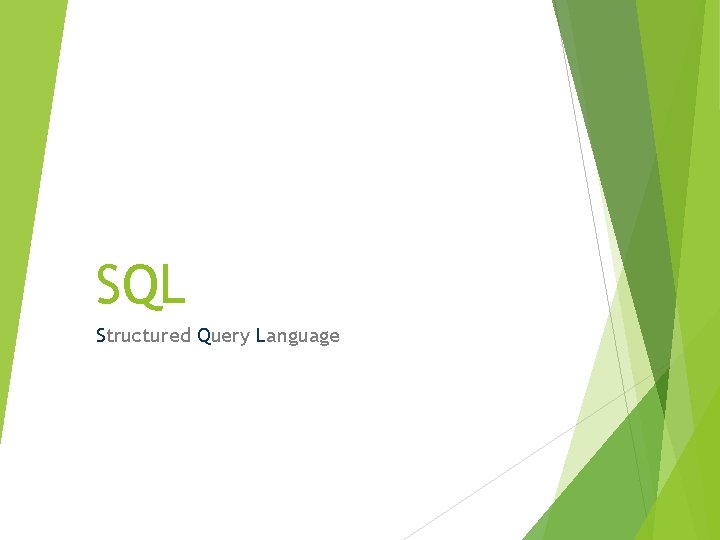 SQL

Structured Query Language